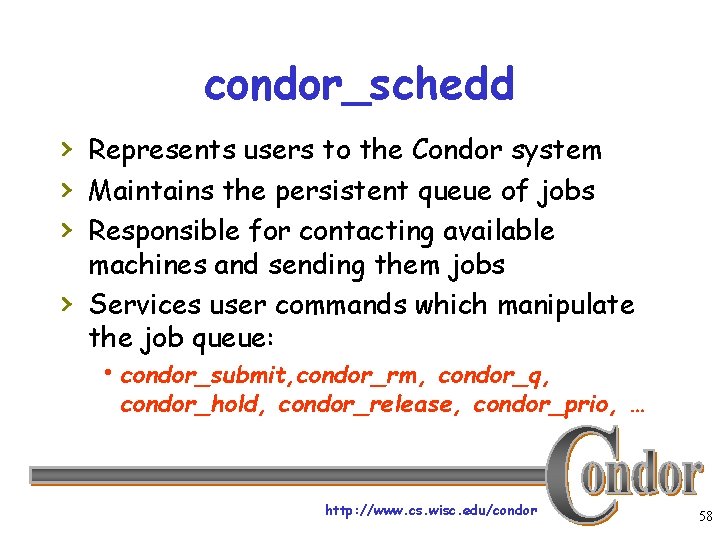 condor_schedd

› Represents users to the Condor system
› Maintains the persistent queue of jobs
› Responsible for contacting available machines and sending them jobs
› Services user commands which manipulate the job queue:
• condor_submit,condor_rm, condor_q, condor_hold, condor_release, condor_prio, …

Condor

http://www.cs.wisc.edu/condor

58